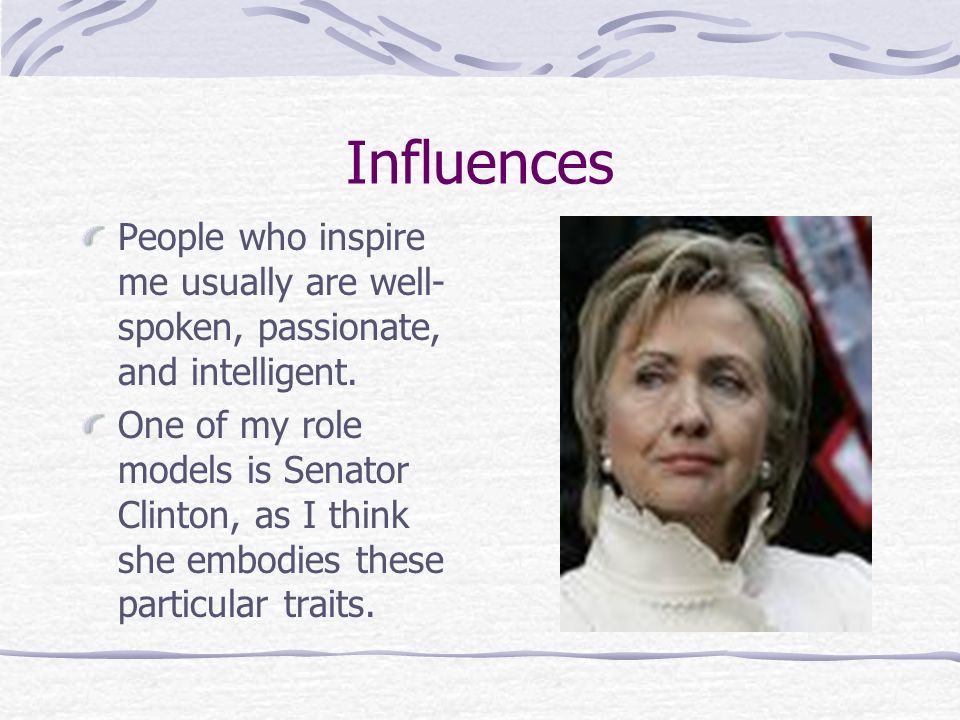 Influences

People who inspire me usually are well-spoken, passionate, and intelligent.

One of my role models is Senator Clinton, as I think she embodies these particular traits.